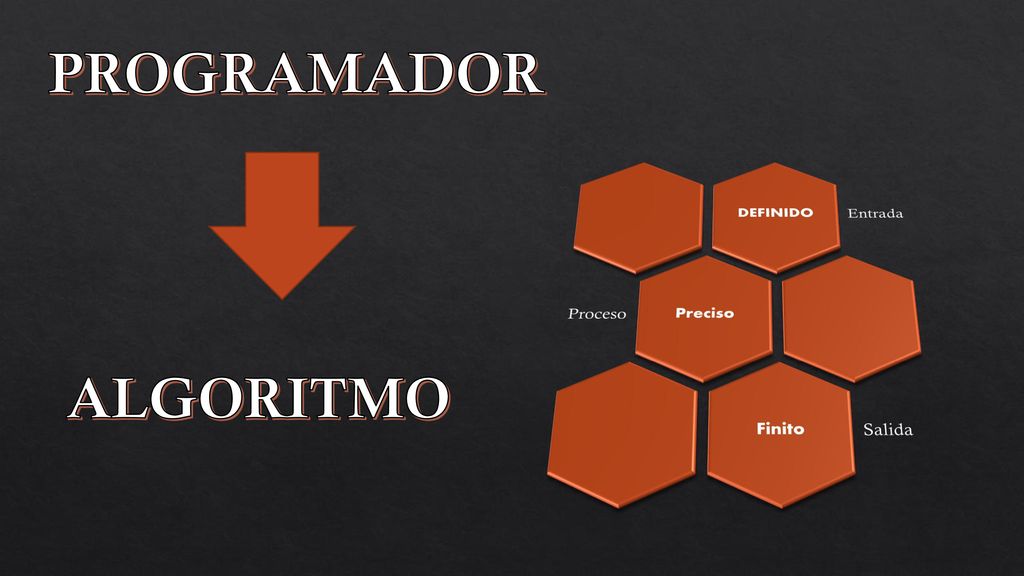 PROGRAMADOR

ALGORITMO

DEFINIDO

Entrada

Proceso

Preciso

Finito

Salida